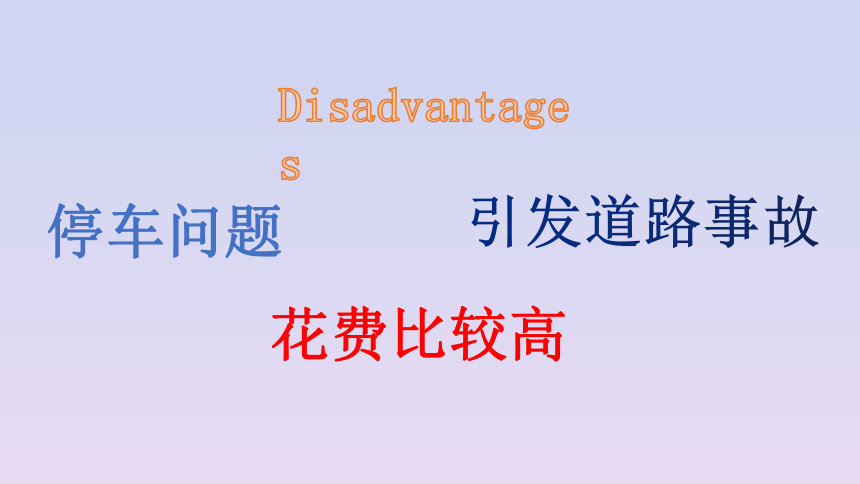 Disadvantages

停车问题

引发道路事故

花费比较高